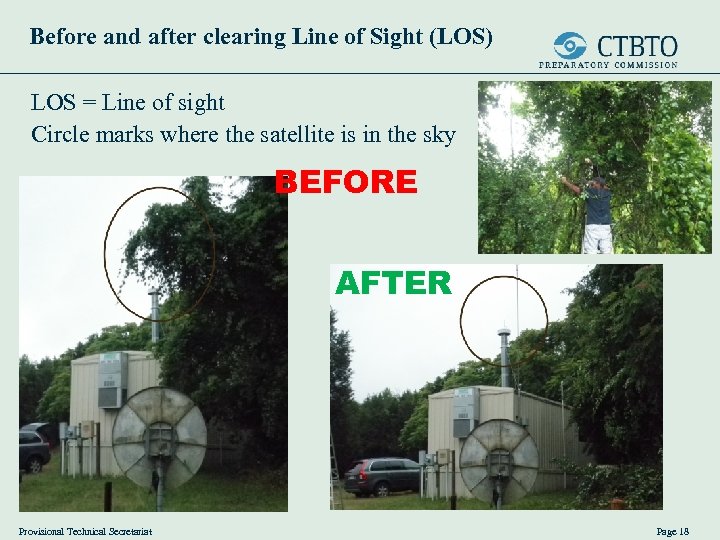 Before and after clearing Line of Sight (LOS)

CTBTO
PREPARATORY COMMISSION

LOS = Line of sight
Circle marks where the satellite is in the sky

BEFORE

AFTER

Provisional Technical Secretariat

Page 18